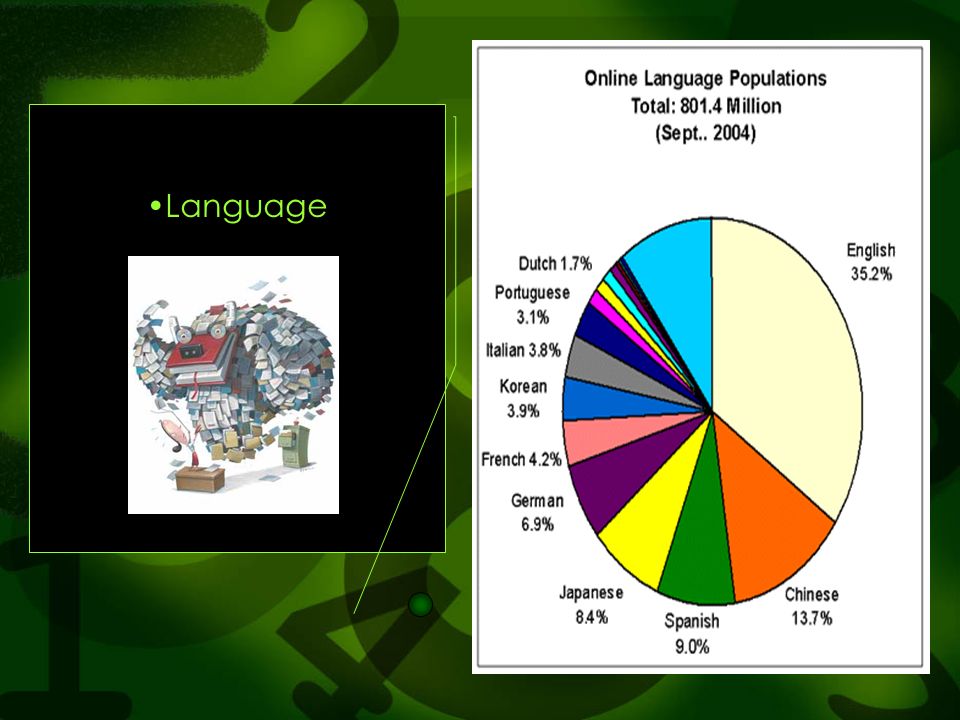 •Language

Online Language Populations
Total: 801.4 Million
(Sept.. 2004)

English 35.2%
Chinese 13.7%
Spanish 9.0%
Japanese 8.4%
German 6.9%
French 4.2%
Korean 3.9%
Italian 3.8%
Portuguese 3.1%
Dutch 1.7%